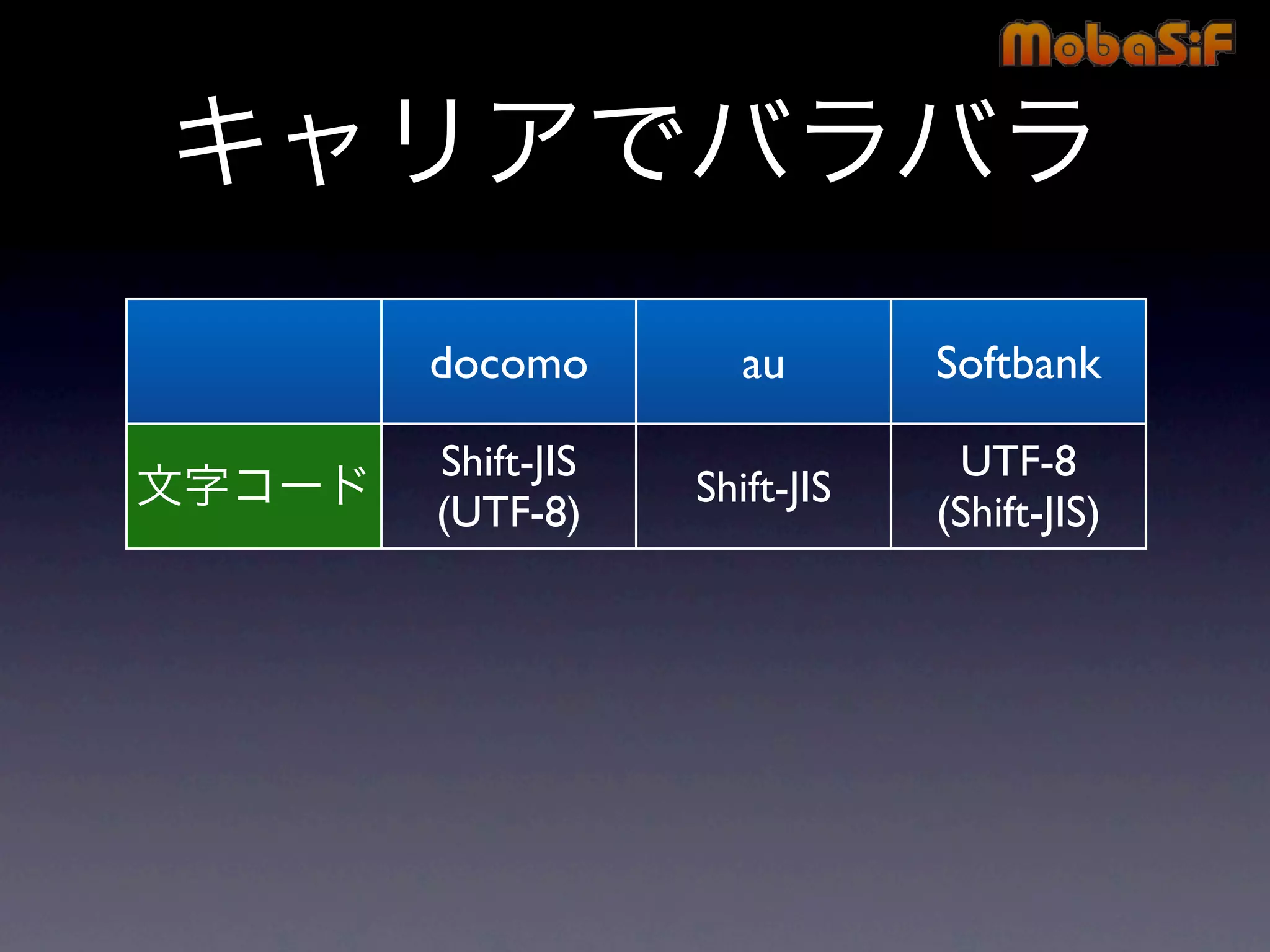 MobaSiF

キャリアでバラバラ

| | docomo | au | Softbank |
|---|---|---|---|
| 文字コード | Shift-JIS (UTF-8) | Shift-JIS | UTF-8 (Shift-JIS) |